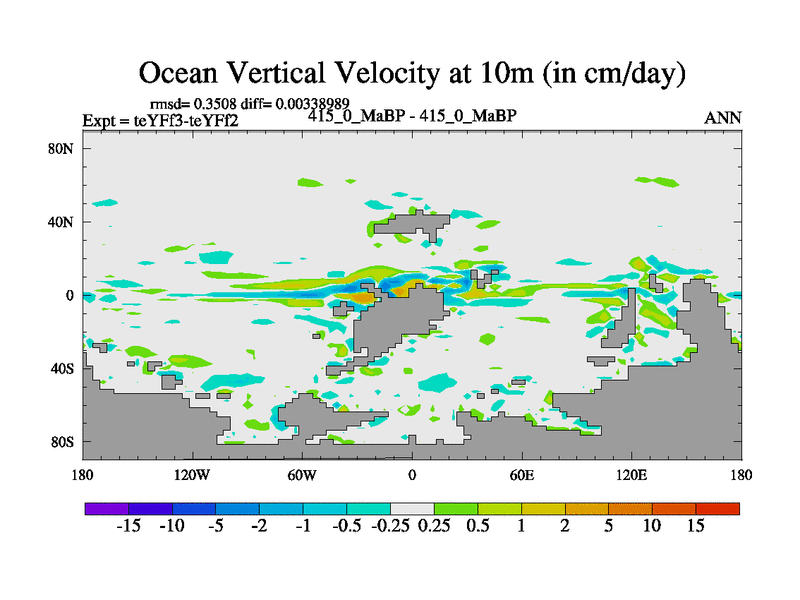 Ocean Vertical Velocity at 10m (in cm/day)

rmsd= 0.3508 diff= 0.00338989
Expt = teYFf3-teYFf2 415_0_MaBP - 415_0_MaBP ANN

80N
40N
0
40S
80S

180 120W 60W 0 60E 120E 180

-15 -10 -5 -2 -1 -0.5 -0.25 0.25 0.5 1 2 5 10 15